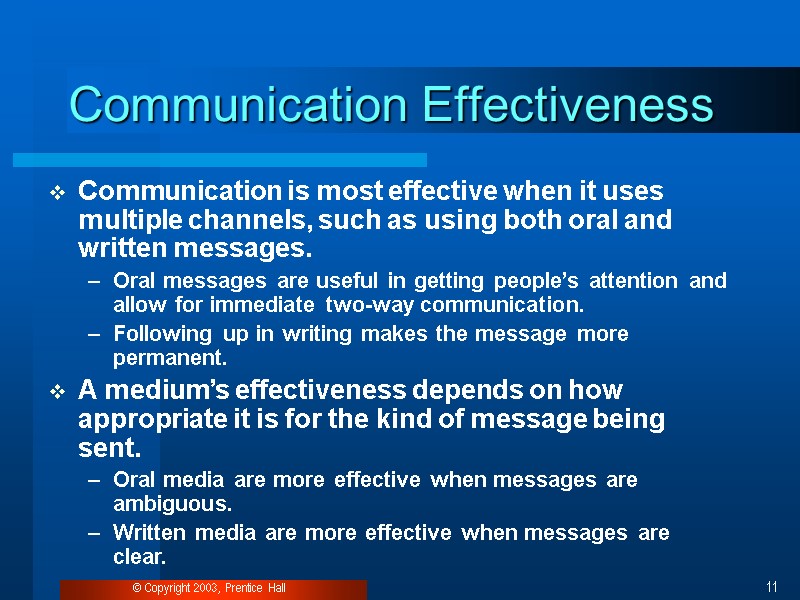 Communication Effectiveness

❖ Communication is most effective when it uses multiple channels, such as using both oral and written messages.

– Oral messages are useful in getting people's attention and allow for immediate two-way communication.

– Following up in writing makes the message more permanent.

❖ A medium's effectiveness depends on how appropriate it is for the kind of message being sent.

– Oral media are more effective when messages are ambiguous.

– Written media are more effective when messages are clear.

© Copyright 2003, Prentice Hall

11